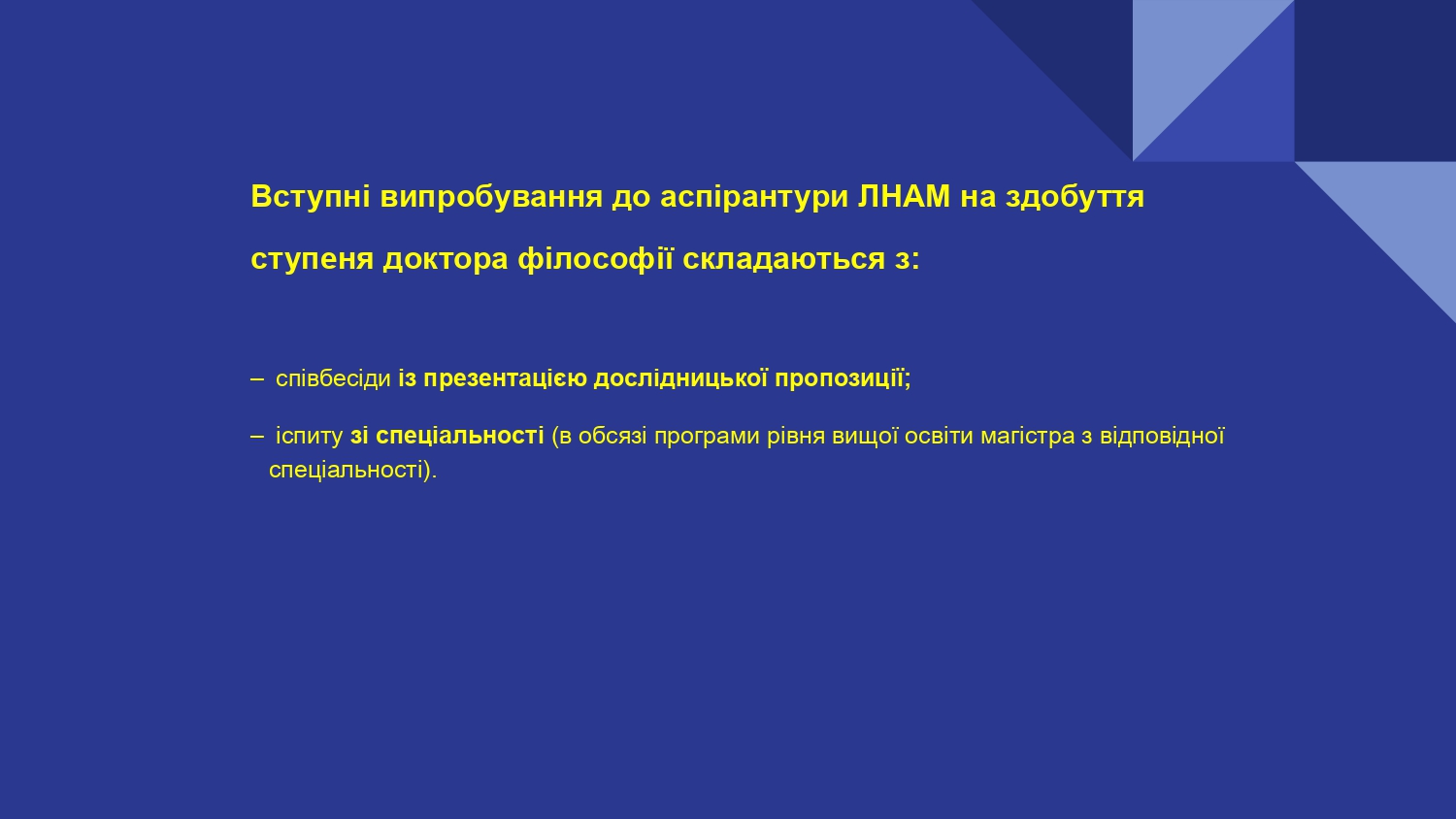 Вступні випробування до аспірантури ЛНАМ на здобуття ступеня доктора філософії складаються з:

– співбесіди із презентацією дослідницької пропозиції;

– іспиту зі спеціальності (в обсязі програми рівня вищої освіти магістра з відповідної спеціальності).